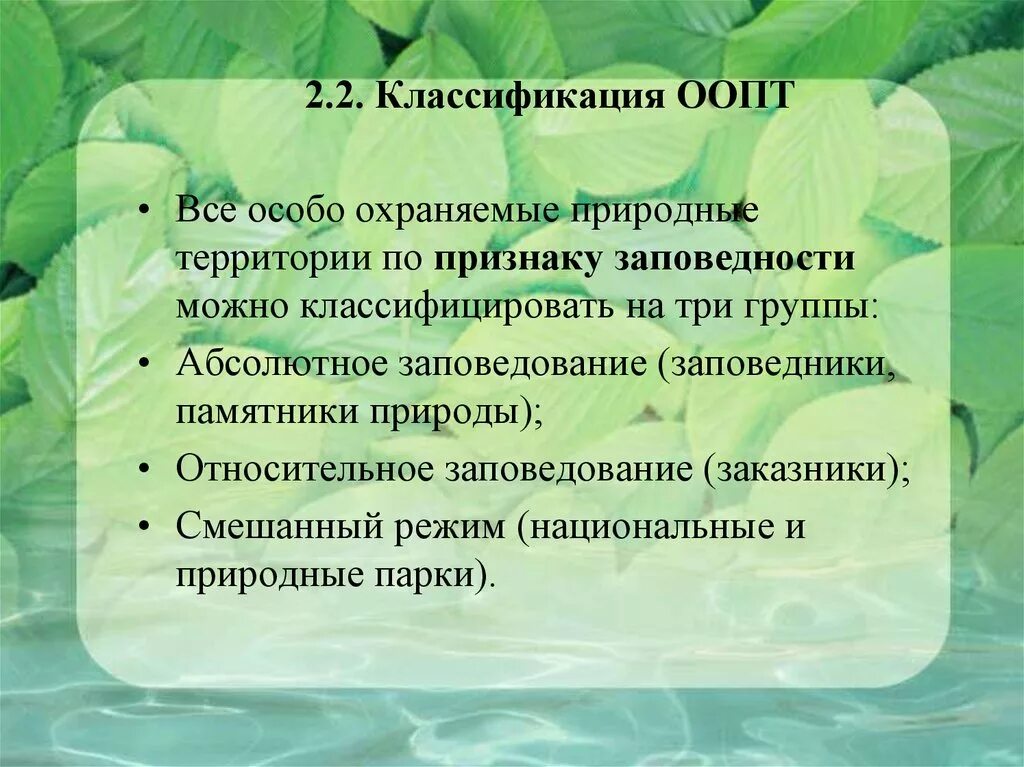 2.2. Классификация ООПТ

• Все особо охраняемые природные территории по признаку заповедности можно классифицировать на три группы:
• Абсолютное заповедование (заповедники, памятники природы);
• Относительное заповедование (заказники);
• Смешанный режим (национальные и природные парки).